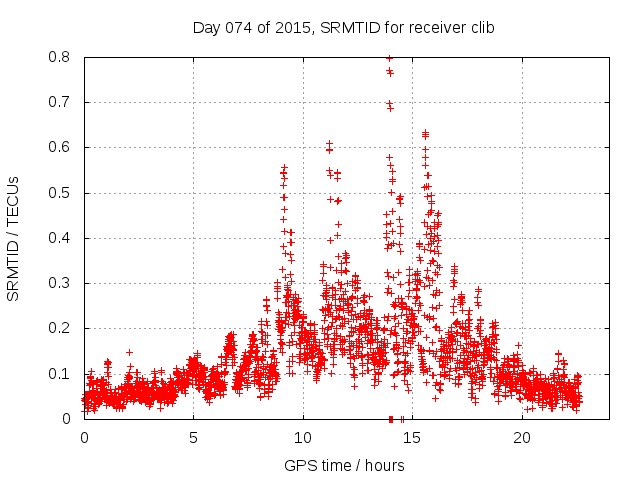 Day 074 of 2015, SRMTID for receiver clib

SRMTID / TECUs

0.8
0.7
0.6
0.5
0.4
0.3
0.2
0.1
0

0
5
10
15
20

GPS time / hours